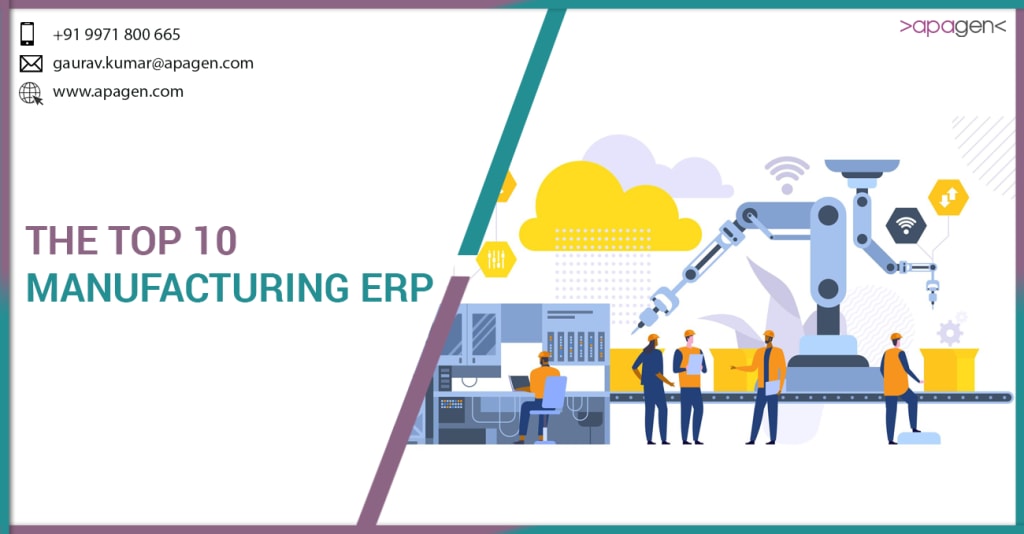 +91 9971 800 665
gaurav.kumar@apagen.com
www.apagen.com

>apagen<

THE TOP 10
MANUFACTURING ERP